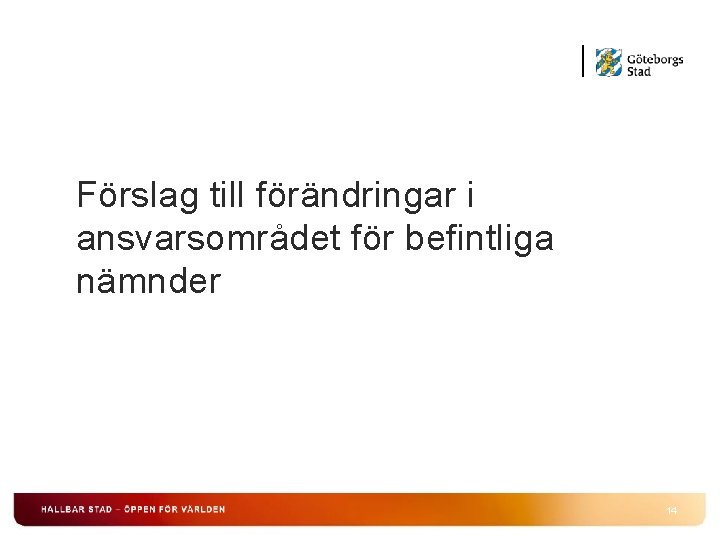 Göteborgs Stad

Förslag till förändringar i ansvarsområdet för befintliga nämnder

HÅLLBAR STAD – ÖPPEN FÖR VÄRLDEN

14